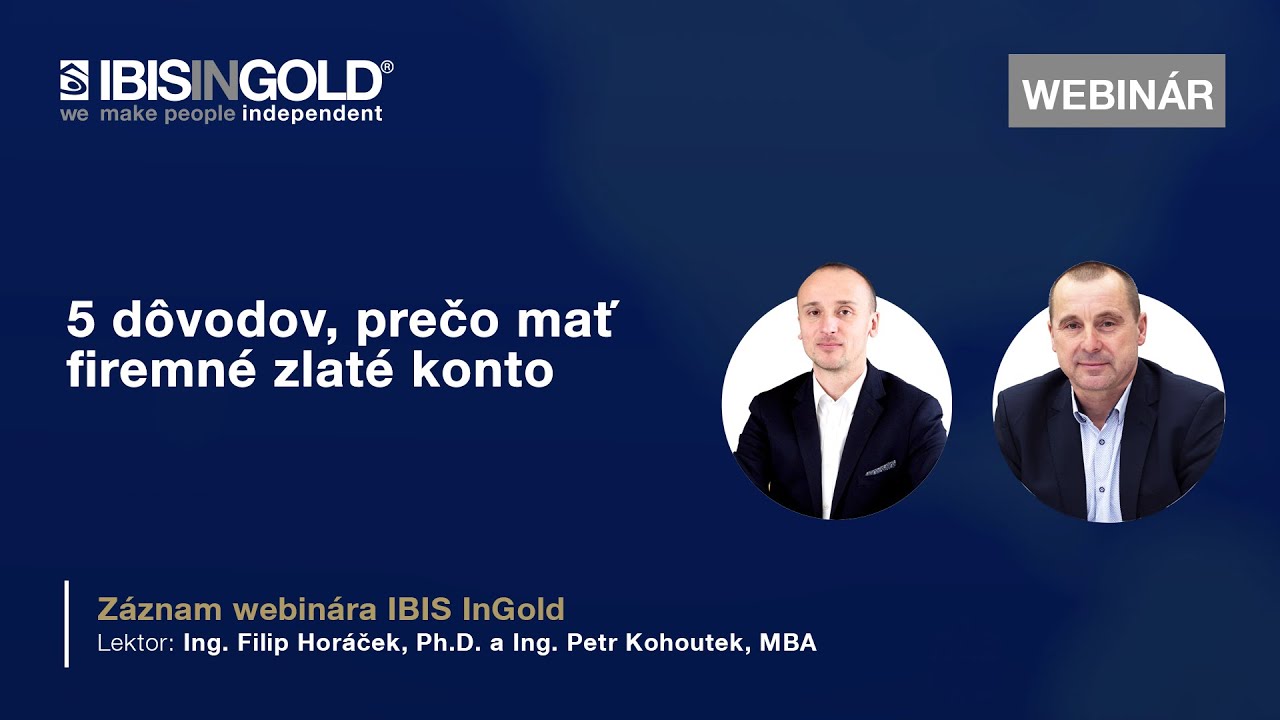 IBISINGOLD®
we make people independent

WEBINÁR

5 dôvodov, prečo mať firemné zlaté konto

Záznam webinára IBIS InGold
Lektor: Ing. Filip Horáček, Ph.D. a Ing. Petr Kohoutek, MBA